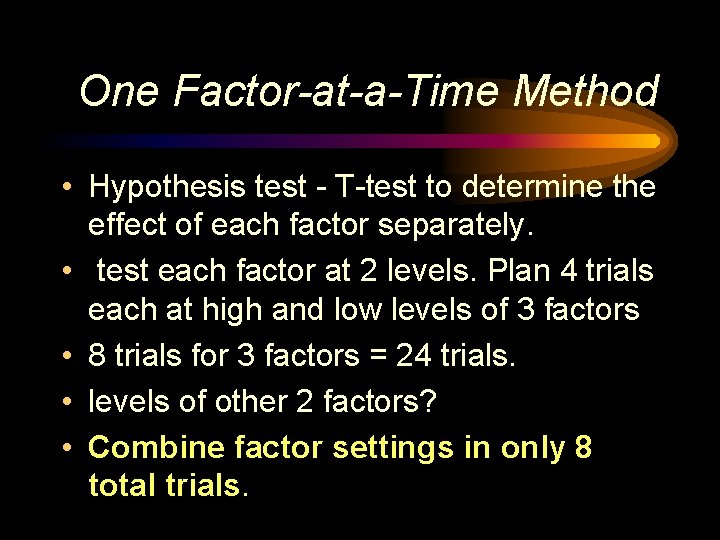 One Factor-at-a-Time Method

• Hypothesis test - T-test to determine the effect of each factor separately.
• test each factor at 2 levels. Plan 4 trials each at high and low levels of 3 factors
• 8 trials for 3 factors = 24 trials.
• levels of other 2 factors?
• Combine factor settings in only 8 total trials.